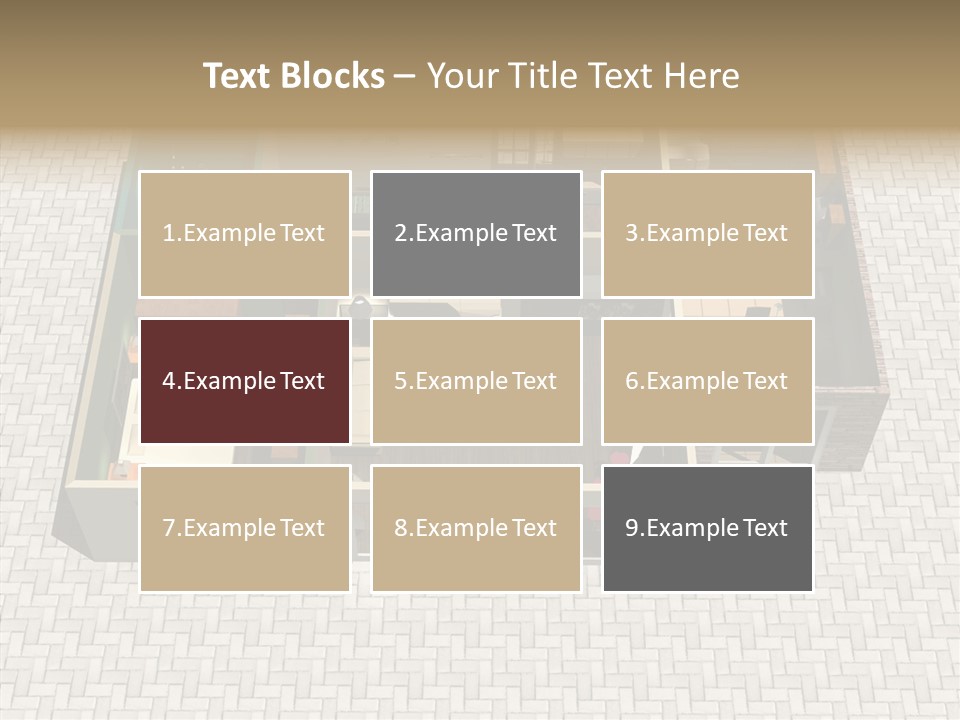 Text Blocks – Your Title Text Here

1.Example Text

2.Example Text

3.Example Text

4.Example Text

5.Example Text

6.Example Text

7.Example Text

8.Example Text

9.Example Text